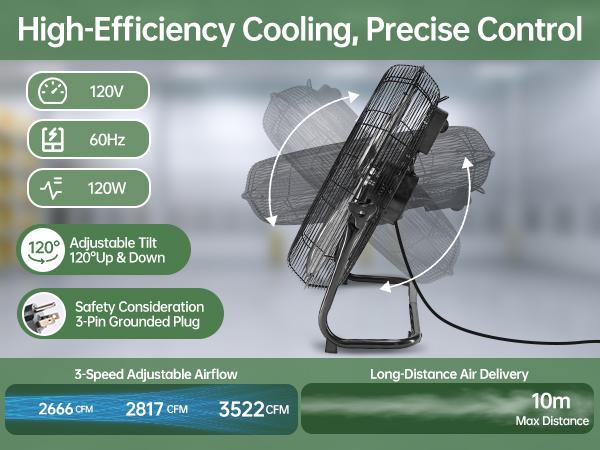 High-Efficiency Cooling, Precise Control

120V

60Hz

120W

120°

Adjustable Tilt
120°Up & Down

Safety Consideration
3-Pin Grounded Plug

3-Speed Adjustable Airflow

2666 CFM 2817 CFM 3522 CFM

Long-Distance Air Delivery

10m
Max Distance